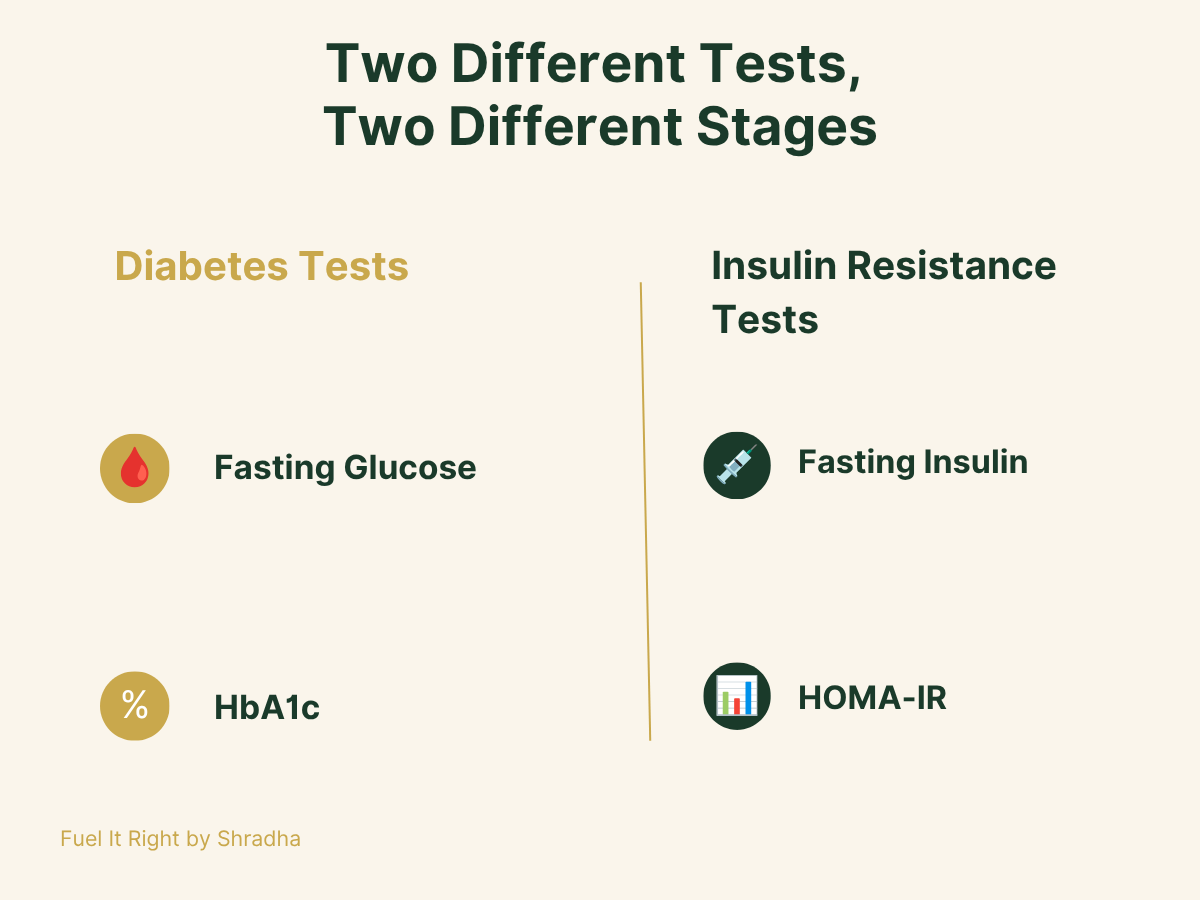 Two Different Tests,
Two Different Stages

Diabetes Tests

Fasting Glucose

%

HbA1c

Insulin Resistance Tests

Fasting Insulin

HOMA-IR

Fuel It Right by Shradha